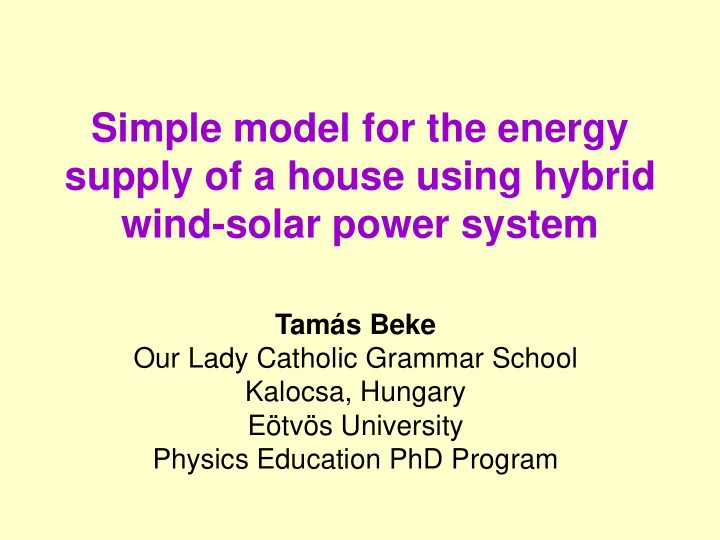 Simple model for the energy supply of a house using hybrid wind-solar power system

Tamás Beke
Our Lady Catholic Grammar School
Kalocsa, Hungary
Eötvös University
Physics Education PhD Program